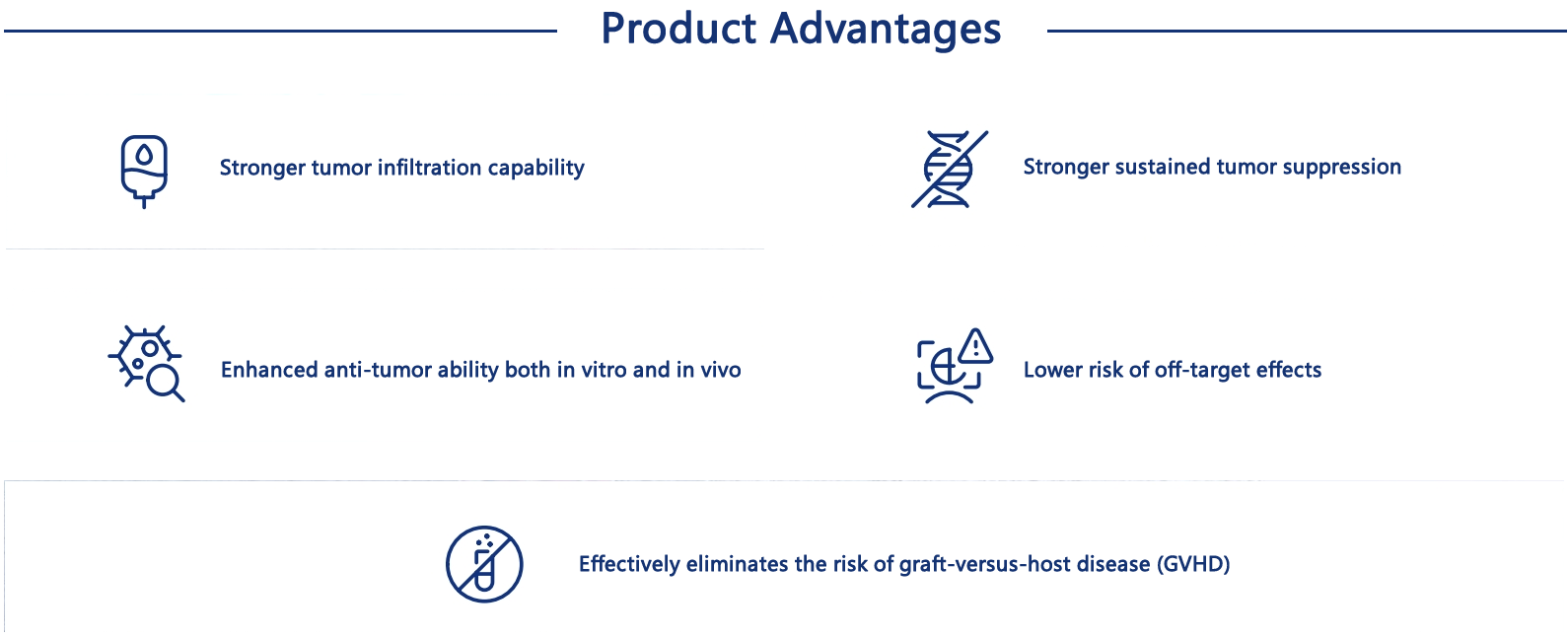 Product Advantages

Stronger tumor infiltration capability

Stronger sustained tumor suppression

Enhanced anti-tumor ability both in vitro and in vivo

Lower risk of off-target effects

Effectively eliminates the risk of graft-versus-host disease (GVHD)